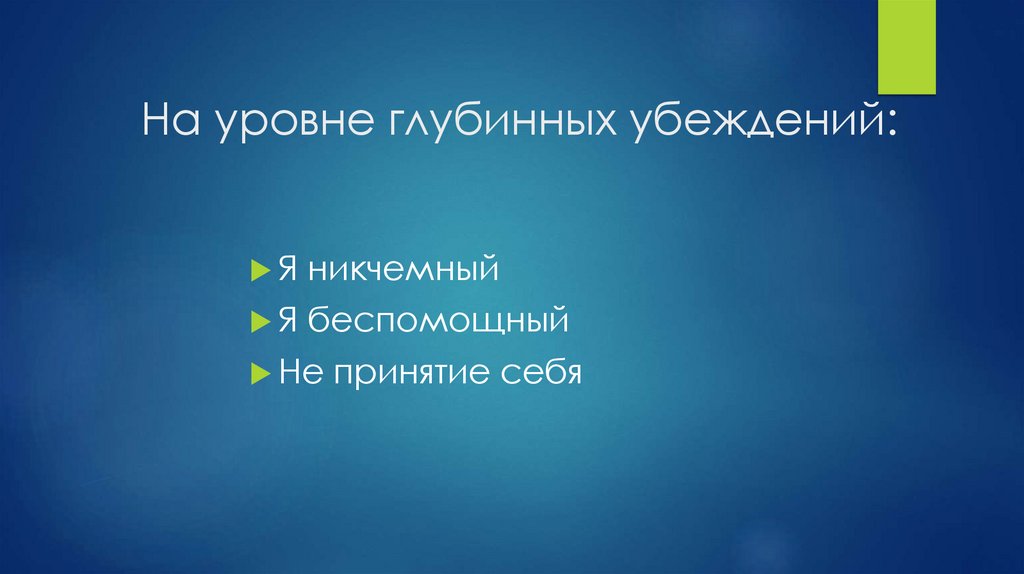 На уровне глубинных убеждений:

Я никчемный
Я беспомощный
Не принятие себя